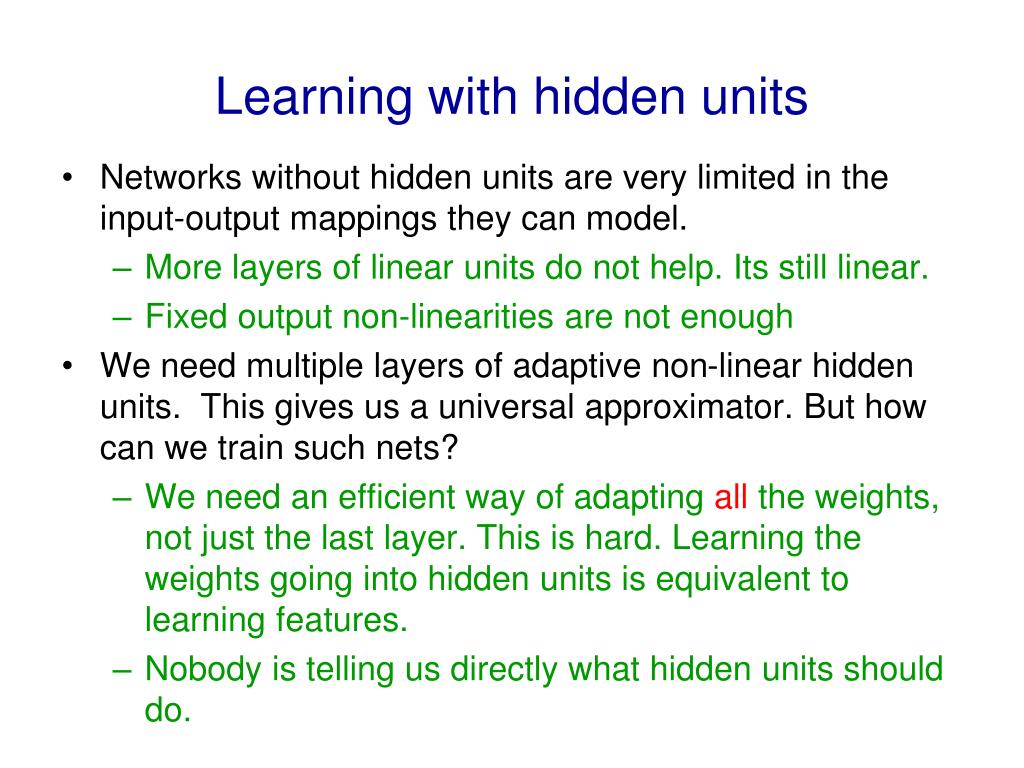 Learning with hidden units

• Networks without hidden units are very limited in the input-output mappings they can model.
– More layers of linear units do not help. Its still linear.
– Fixed output non-linearities are not enough
• We need multiple layers of adaptive non-linear hidden units. This gives us a universal approximator. But how can we train such nets?
– We need an efficient way of adapting all the weights, not just the last layer. This is hard. Learning the weights going into hidden units is equivalent to learning features.
– Nobody is telling us directly what hidden units should do.